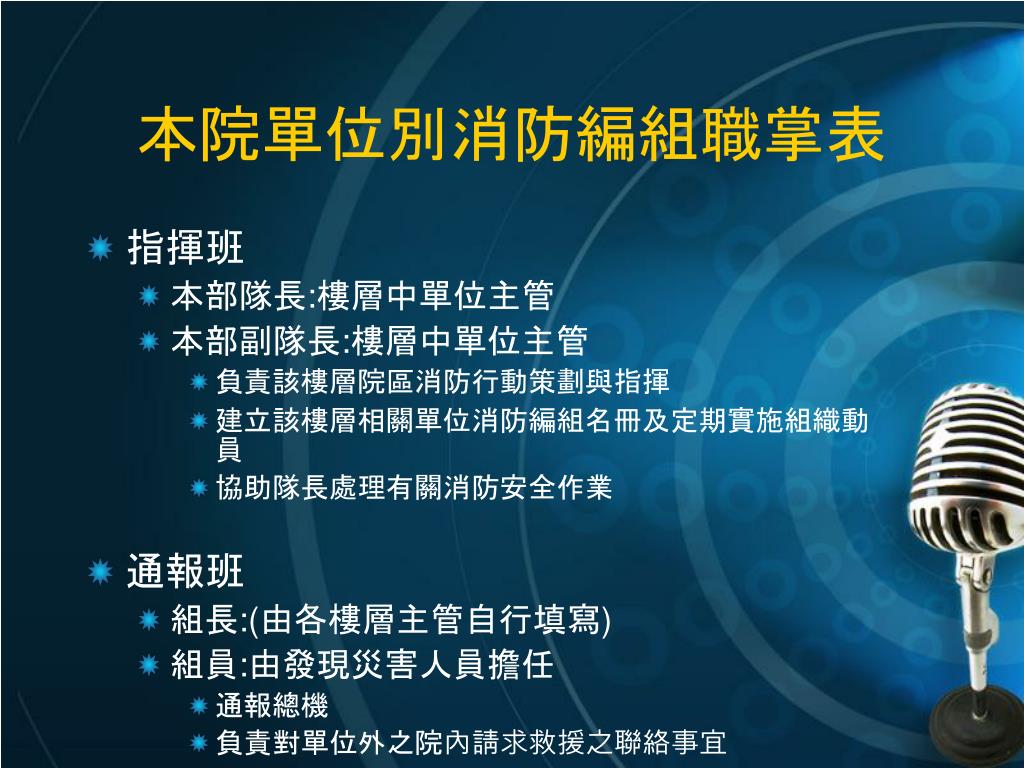 本院單位別消防編組職掌表

指揮班
本部隊長:樓層中單位主管
本部副隊長:樓層中單位主管
負責該樓層院區消防行動策劃與指揮
建立該樓層相關單位消防編組名冊及定期實施組織動員
協助隊長處理有關消防安全作業

通報班
組長:(由各樓層主管自行填寫)
組員:由發現災害人員擔任
通報總機
負責對單位外之院內請求救援之聯絡事宜